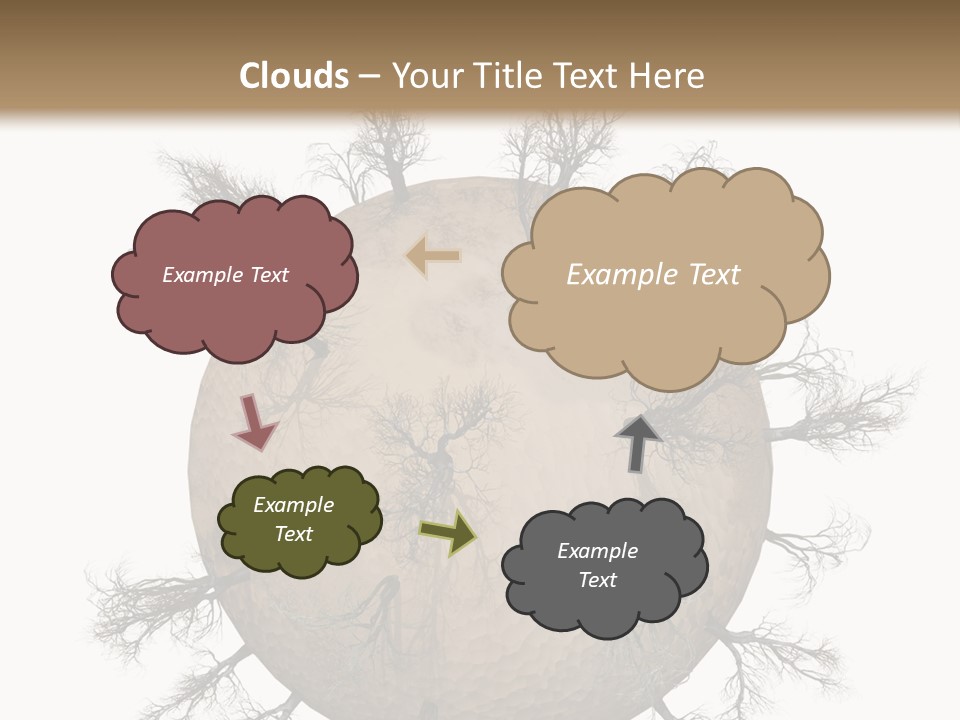 Clouds – Your Title Text Here

Example Text

Example Text

Example Text

Example Text